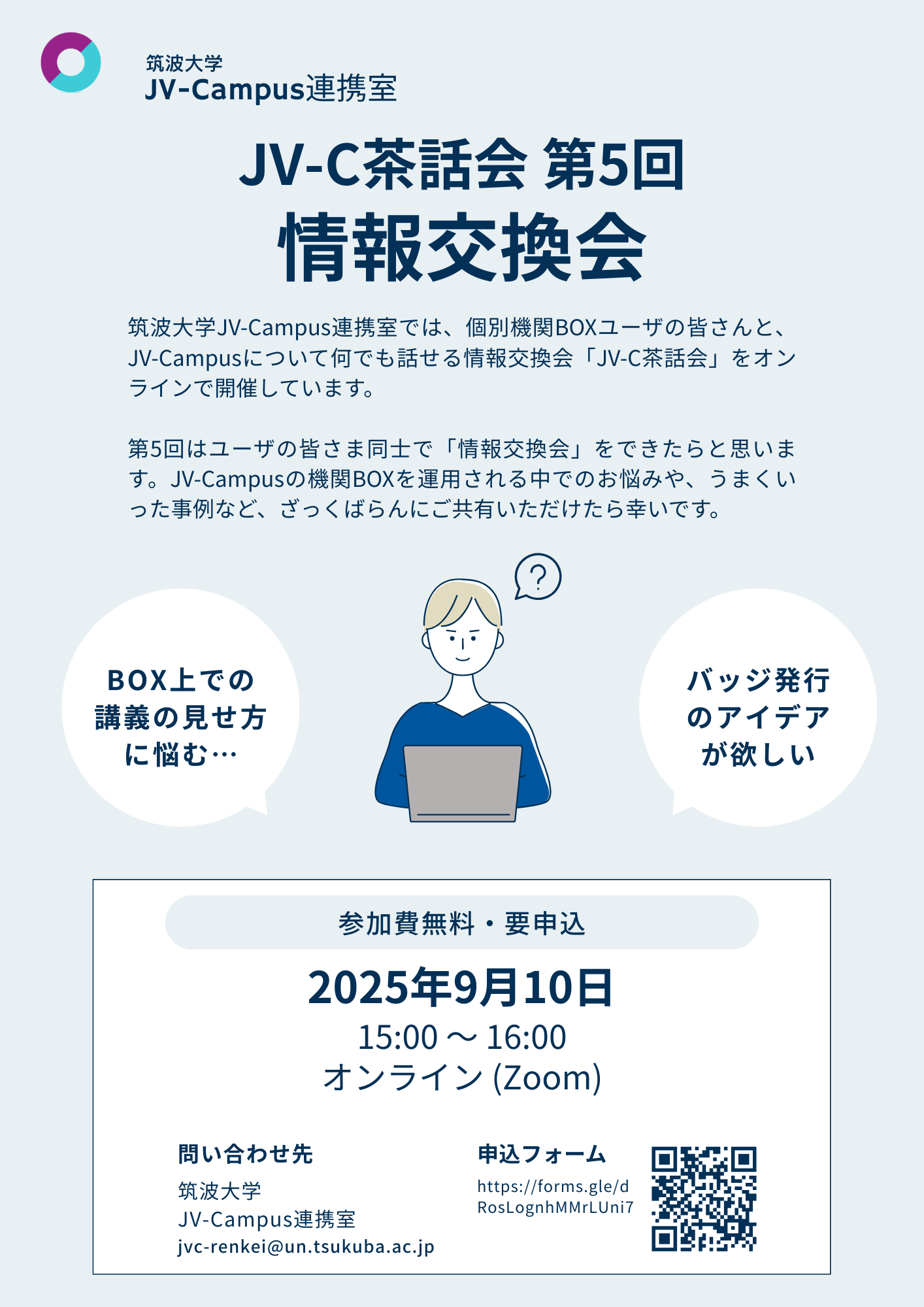 筑波大学
JV-Campus連携室

JV-C茶話会 第5回
情報交換会

筑波大学JV-Campus連携室では、個別機関BOXユーザの皆さんと、JV-Campusについて何でも話せる情報交換会「JV-C茶話会」をオンラインで開催しています。

第5回はユーザの皆さま同士で「情報交換会」をできたらと思います。JV-Campusの機関BOXを運用される中でのお悩みや、うまくいった事例など、ざっくばらんにご共有いただけたら幸いです。

BOX上での講義の見せ方に悩む…

?

バッジ発行のアイデアが欲しい

参加費無料・要申込

2025年9月10日
15:00 〜 16:00
オンライン (Zoom)

問い合わせ先
筑波大学
JV-Campus連携室
jvc-renkei@un.tsukuba.ac.jp

申込フォーム
https://forms.gle/dRosLognhMMrLUni7